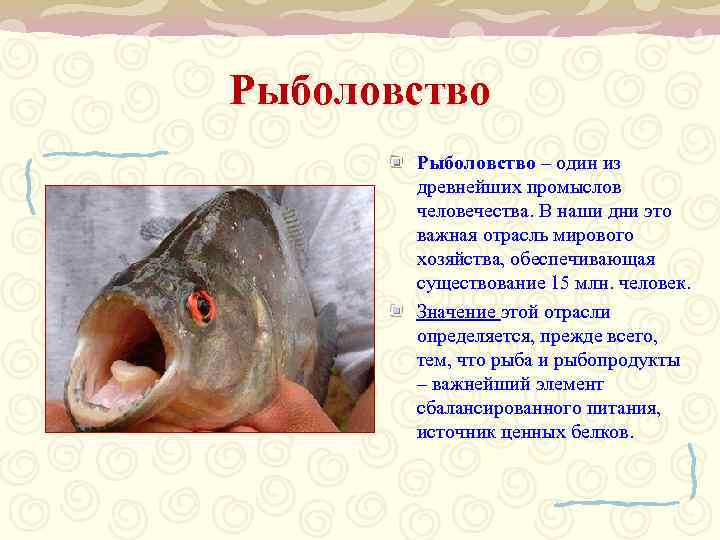 Рыболовство

Рыболовство – один из древнейших промыслов человечества. В наши дни это важная отрасль мирового хозяйства, обеспечивающая существование 15 млн. человек.

Значение этой отрасли определяется, прежде всего, тем, что рыба и рыбопродукты – важнейший элемент сбалансированного питания, источник ценных белков.